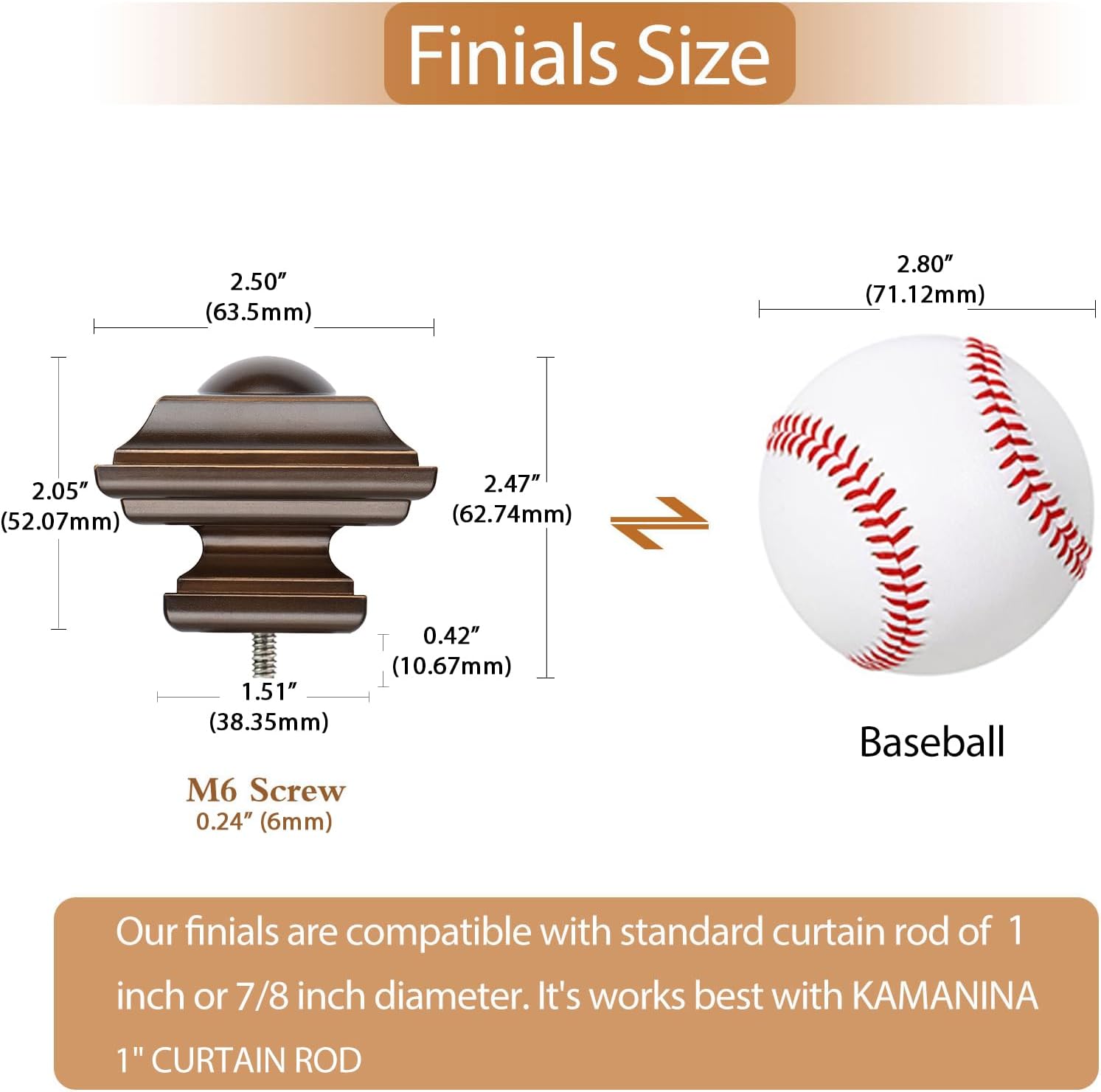 Finials Size

2.50″
(63.5mm)

2.05″
(52.07mm)

2.47″
(62.74mm)

0.42″
(10.67mm)

1.51″
(38.35mm)

M6 Screw
0.24″ (6mm)

2.80″
(71.12mm)

Baseball

Our finials are compatible with standard curtain rod of 1 inch or 7/8 inch diameter. It's works best with KAMANINA 1" CURTAIN ROD